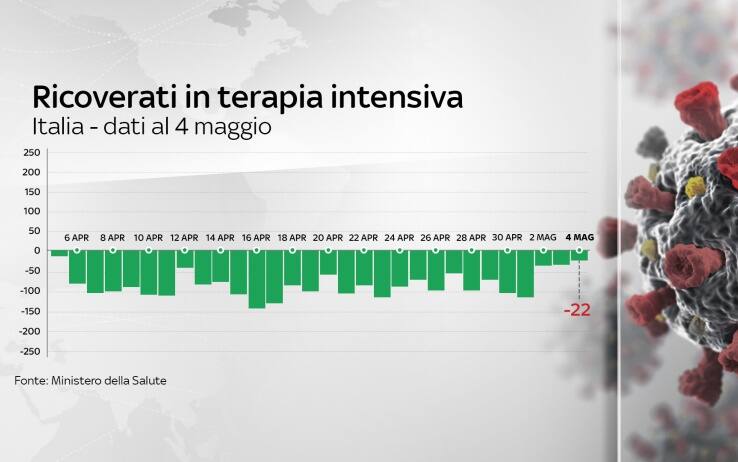 Ricoverati in terapia intensiva
Italia - dati al 4 maggio

250
200
150
100
50
0
-50
-100
-150
-200
-250

6 APR
8 APR
10 APR
12 APR
14 APR
16 APR
18 APR
20 APR
22 APR
24 APR
26 APR
28 APR
30 APR
2 MAG
4 MAG

-22

Fonte: Ministero della Salute